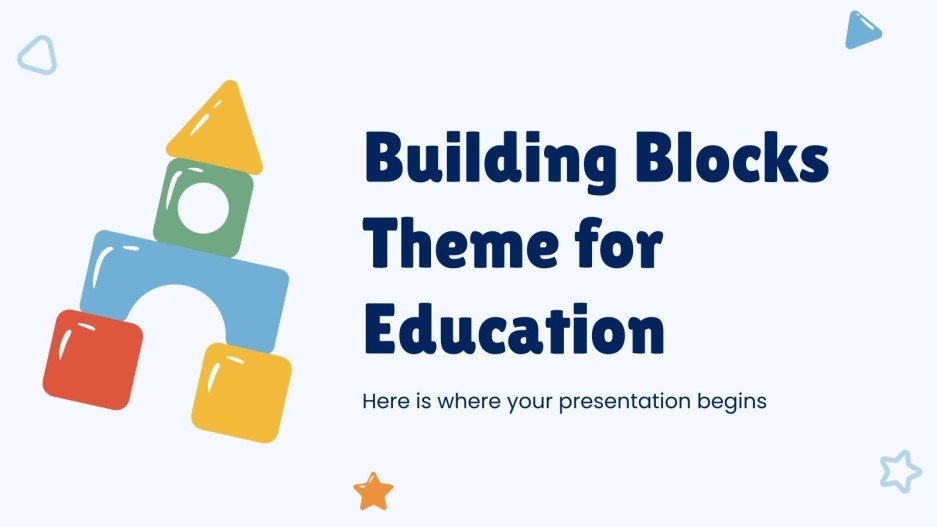 Building Blocks Theme for Education

Here is where your presentation begins